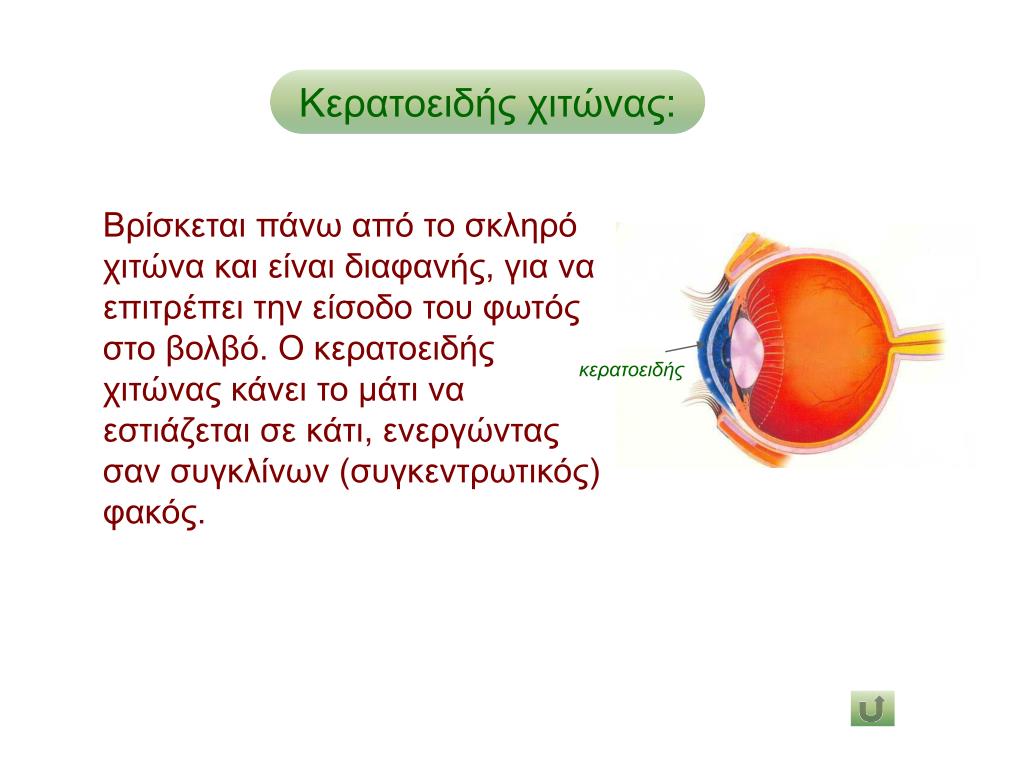 Κερατοειδής χιτώνας:

Βρίσκεται πάνω από το σκληρό χιτώνα και είναι διαφανής, για να επιτρέπει την είσοδο του φωτός στο βολβό. Ο κερατοειδής χιτώνας κάνει το μάτι να εστιάζεται σε κάτι, ενεργώντας σαν συγκλίνων (συγκεντρωτικός) φακός.

κερατοειδής